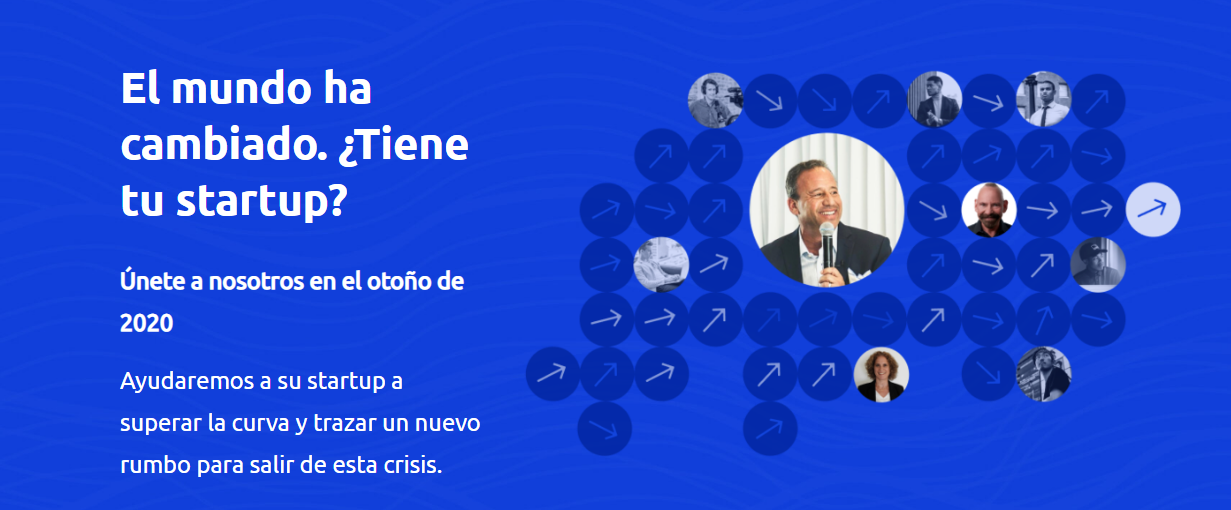 El mundo ha cambiado. ¿Tiene tu startup?

Únete a nosotros en el otoño de 2020

Ayudaremos a su startup a superar la curva y trazar un nuevo rumbo para salir de esta crisis.